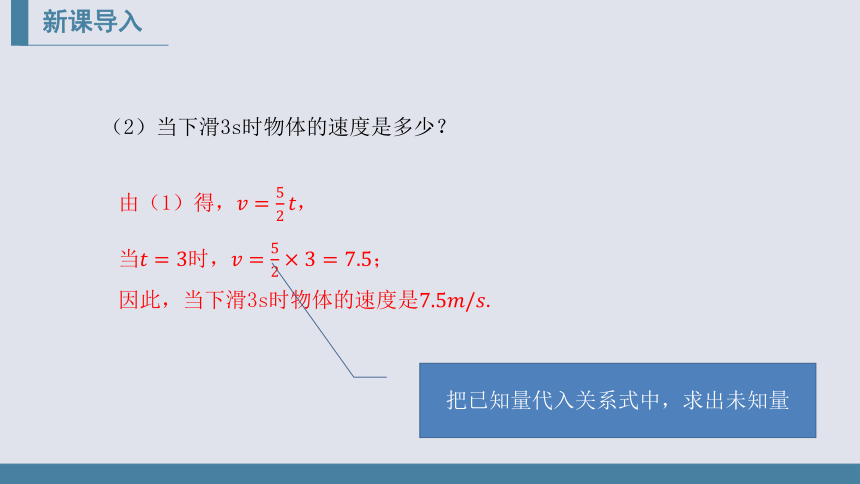 新课导入

（2）当下滑3s时物体的速度是多少？

由（1）得，$v=\frac{5}{2}t$，

当$t=3$时，$v=\frac{5}{2}\times 3=7.5$；

因此，当下滑3s时物体的速度是$7.5m/s$.

把已知量代入关系式中，求出未知量